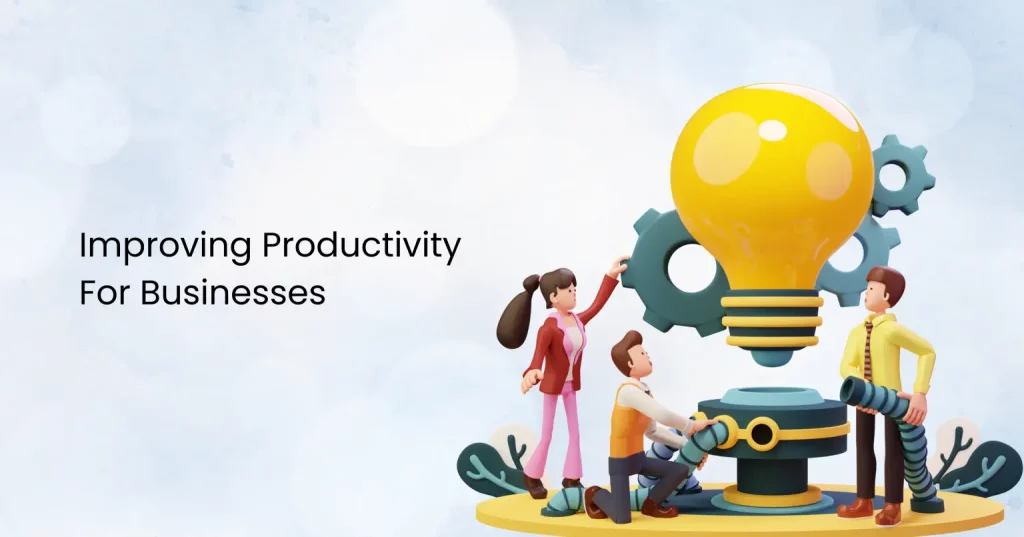 Improving Productivity For Businesses